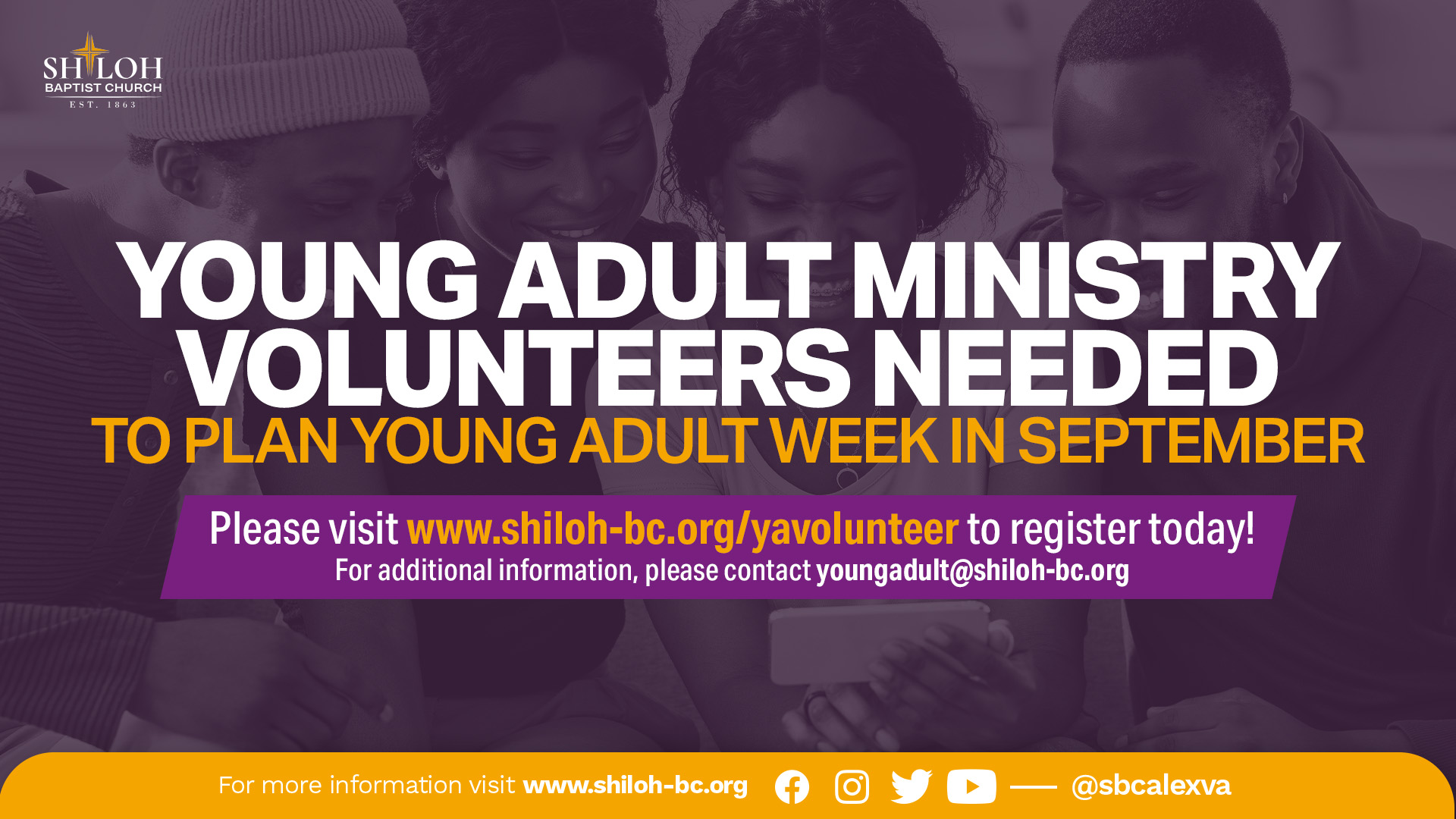 SHILOH
BAPTIST CHURCH
EST. 1863

YOUNG ADULT MINISTRY VOLUNTEERS NEEDED
TO PLAN YOUNG ADULT WEEK IN SEPTEMBER

Please visit www.shiloh-bc.org/yavolunteer to register today!
For additional information, please contact youngadult@shiloh-bc.org

For more information visit www.shiloh-bc.org — @sbcalexva